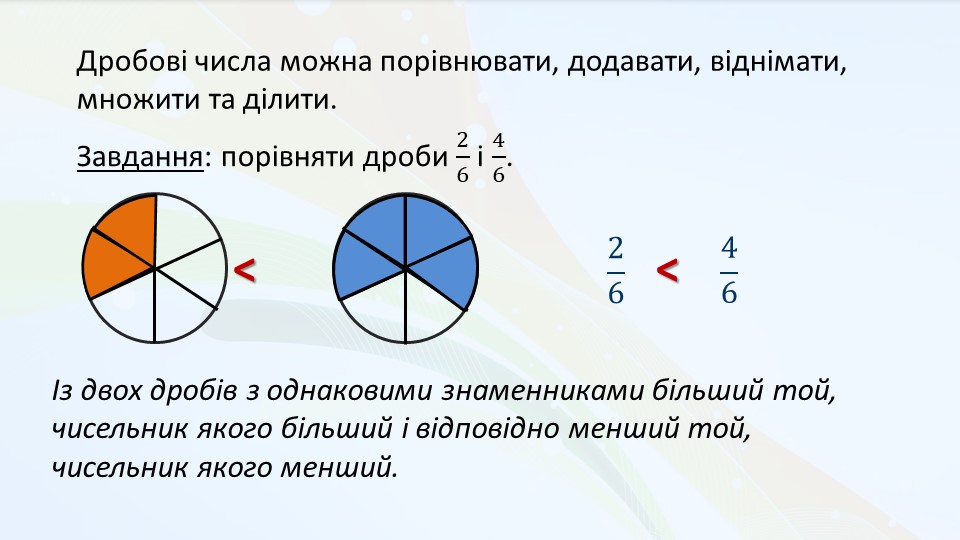 Дробові числа можна порівнювати, додавати, віднімати, множити та ділити.

Завдання: порівняти дроби $\frac{2}{6}$ і $\frac{4}{6}$.

<

$\frac{2}{6}$ < $\frac{4}{6}$

Із двох дробів з однаковими знаменниками більший той, чисельник якого більший і відповідно менший той, чисельник якого менший.